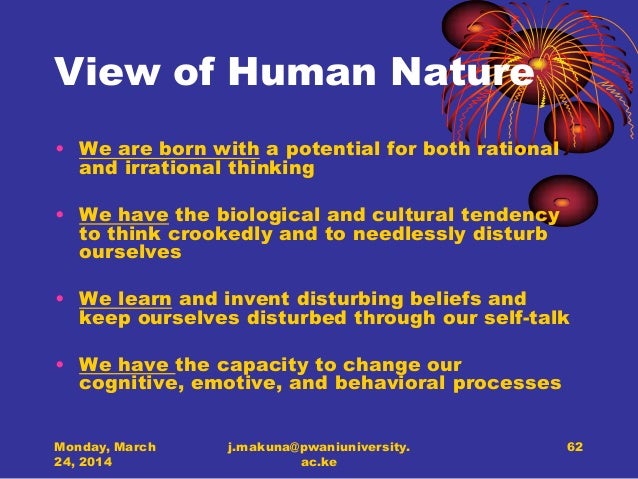 View of Human Nature

• We are born with a potential for both rational and irrational thinking

• We have the biological and cultural tendency to think crookedly and to needlessly disturb ourselves

• We learn and invent disturbing beliefs and keep ourselves disturbed through our self-talk

• We have the capacity to change our cognitive, emotive, and behavioral processes

Monday, March 24, 2014

j.makuna@pwaniuniversity.ac.ke

62